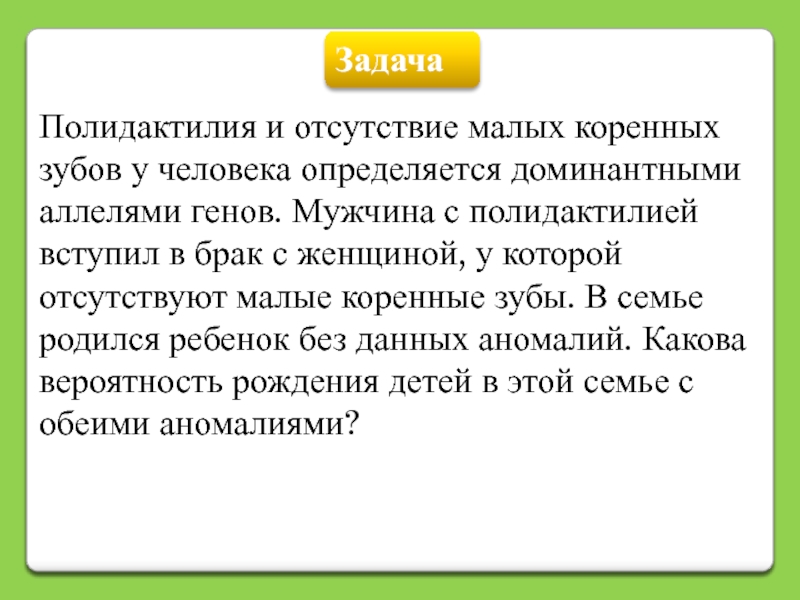 Задача

Полидактилия и отсутствие малых коренных зубов у человека определяется доминантными аллелями генов. Мужчина с полидактилией вступил в брак с женщиной, у которой отсутствуют малые коренные зубы. В семье родился ребенок без данных аномалий. Какова вероятность рождения детей в этой семье с обеими аномалиями?